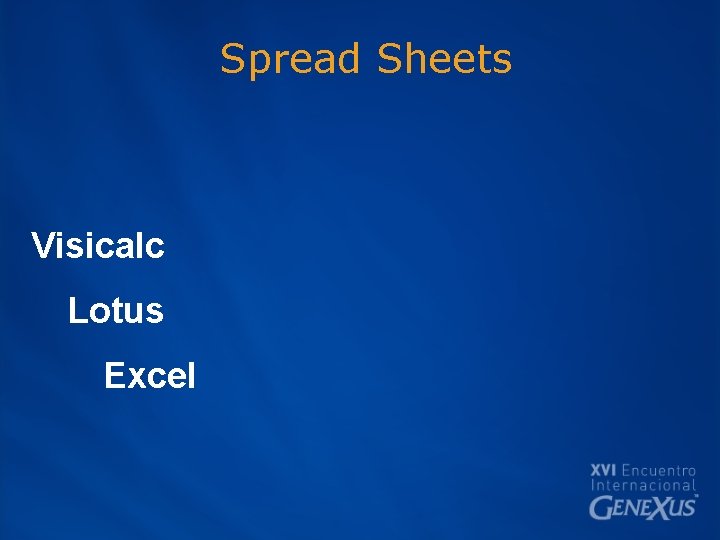 Spread Sheets

Visicalc

Lotus

Excel

XVI Encuentro Internacional GENEXUS